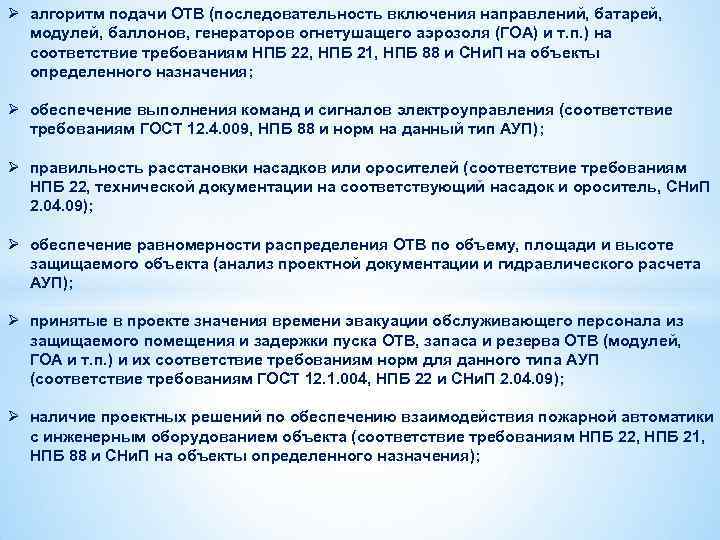 ➢ алгоритм подачи ОТВ (последовательность включения направлений, батарей, модулей, баллонов, генераторов огнетушащего аэрозоля (ГОА) и т.п.) на соответствие требованиям НПБ 22, НПБ 21, НПБ 88 и СНиП на объекты определенного назначения;

➢ обеспечение выполнения команд и сигналов электроуправления (соответствие требованиям ГОСТ 12.4.009, НПБ 88 и норм на данный тип АУП);

➢ правильность расстановки насадков или оросителей (соответствие требованиям НПБ 22, технической документации на соответствующий насадок и ороситель, СНиП 2.04.09);

➢ обеспечение равномерности распределения ОТВ по объему, площади и высоте защищаемого объекта (анализ проектной документации и гидравлического расчета АУП);

➢ принятые в проекте значения времени эвакуации обслуживающего персонала из защищаемого помещения и задержки пуска ОТВ, запаса и резерва ОТВ (модулей, ГОА и т.п.) и их соответствие требованиям норм для данного типа АУП (соответствие требованиям ГОСТ 12.1.004, НПБ 22 и СНиП 2.04.09);

➢ наличие проектных решений по обеспечению взаимодействия пожарной автоматики с инженерным оборудованием объекта (соответствие требованиям НПБ 22, НПБ 21, НПБ 88 и СНиП на объекты определенного назначения);